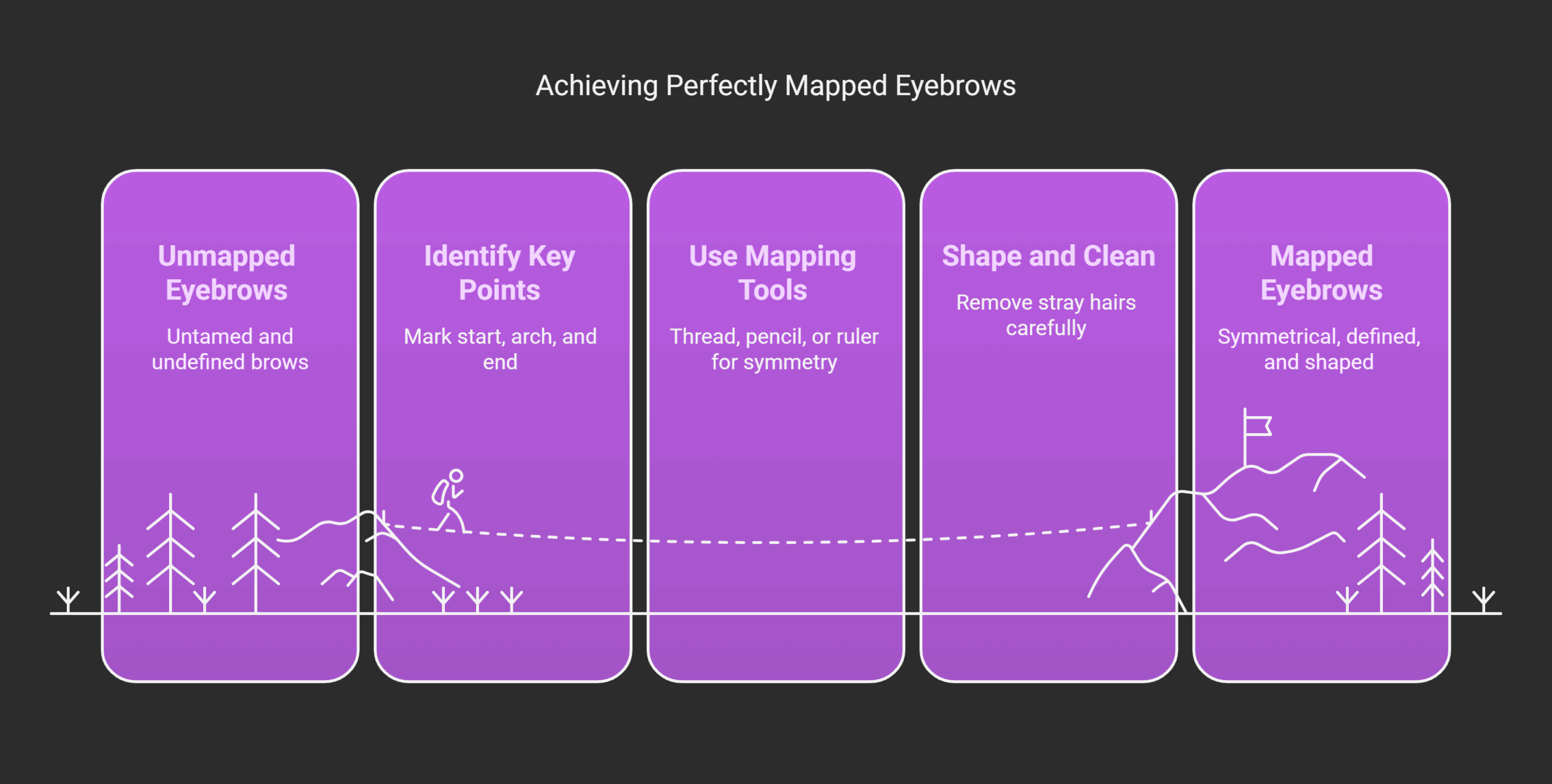 Achieving Perfectly Mapped Eyebrows

Unmapped Eyebrows

Untamed and undefined brows

Identify Key Points

Mark start, arch, and end

Use Mapping Tools

Thread, pencil, or ruler for symmetry

Shape and Clean

Remove stray hairs carefully

Mapped Eyebrows

Symmetrical, defined, and shaped